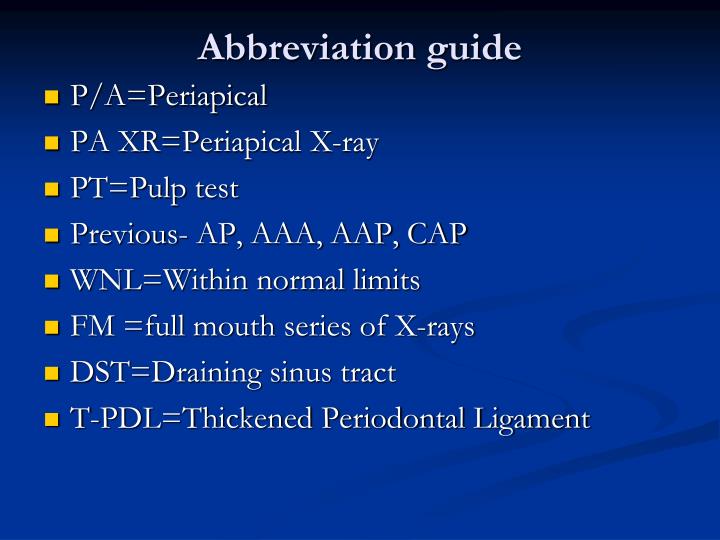 Abbreviation guide

- P/A=Periapical
- PA XR=Periapical X-ray
- PT=Pulp test
- Previous- AP, AAA, AAP, CAP
- WNL=Within normal limits
- FM =full mouth series of X-rays
- DST=Draining sinus tract
- T-PDL=Thickened Periodontal Ligament